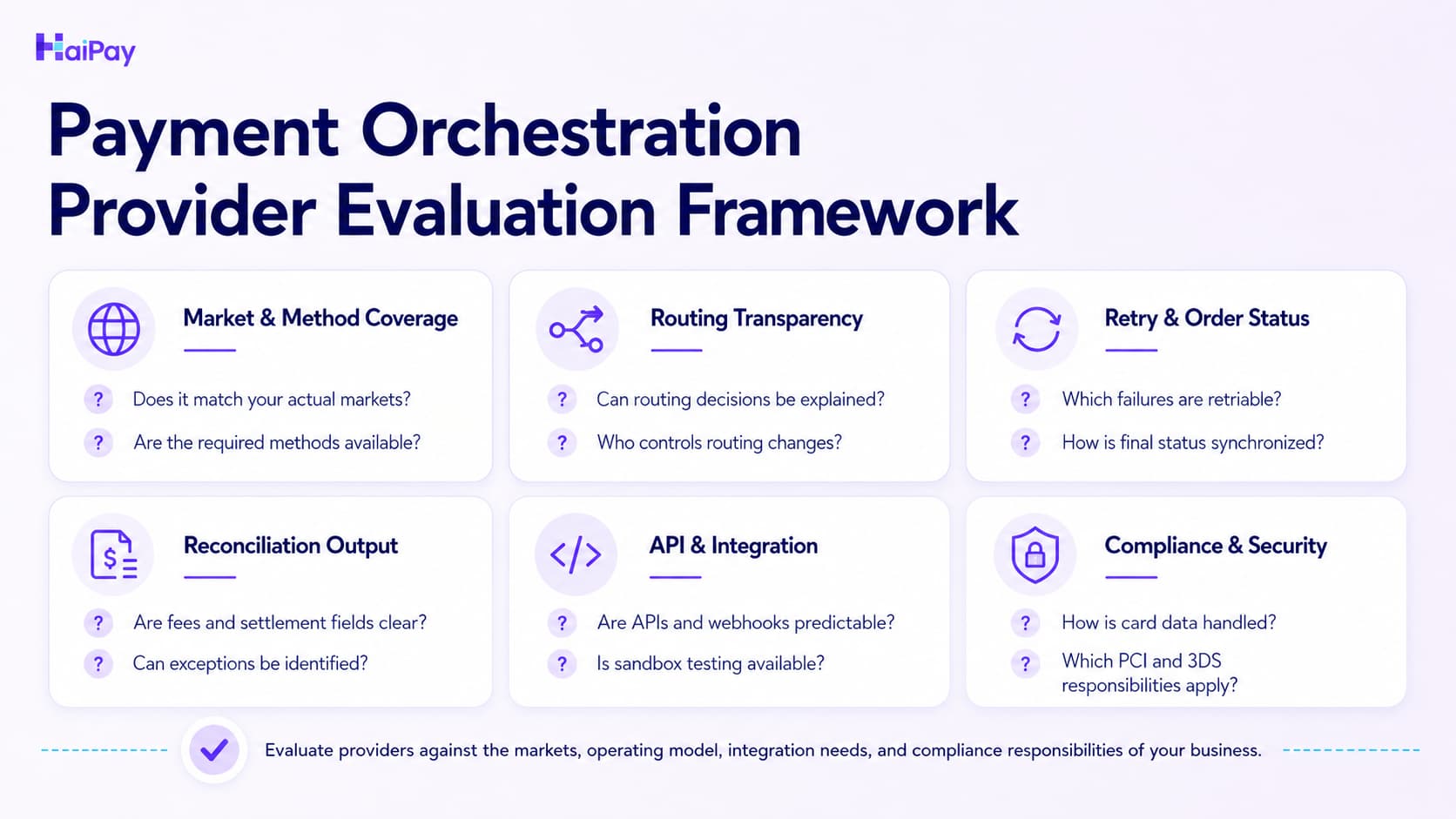 HaiPay

Payment Orchestration Provider Evaluation Framework

Market & Method Coverage

? Does it match your actual markets?

? Are the required methods available?

Routing Transparency

? Can routing decisions be explained?

? Who controls routing changes?

Retry & Order Status

? Which failures are retriable?

? How is final status synchronized?

Reconciliation Output

? Are fees and settlement fields clear?

? Can exceptions be identified?

API & Integration

? Are APIs and webhooks predictable?

? Is sandbox testing available?

Compliance & Security

? How is card data handled?

? Which PCI and 3DS responsibilities apply?

Evaluate providers against the markets, operating model, integration needs, and compliance responsibilities of your business.